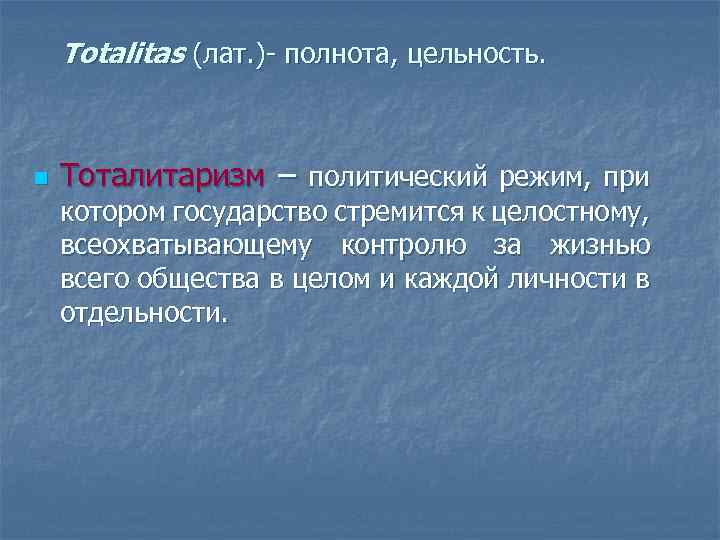 Totalitas (лат.)- полнота, цельность.

Тоталитаризм – политический режим, при котором государство стремится к целостному, всеохватывающему контролю за жизнью всего общества в целом и каждой личности в отдельности.